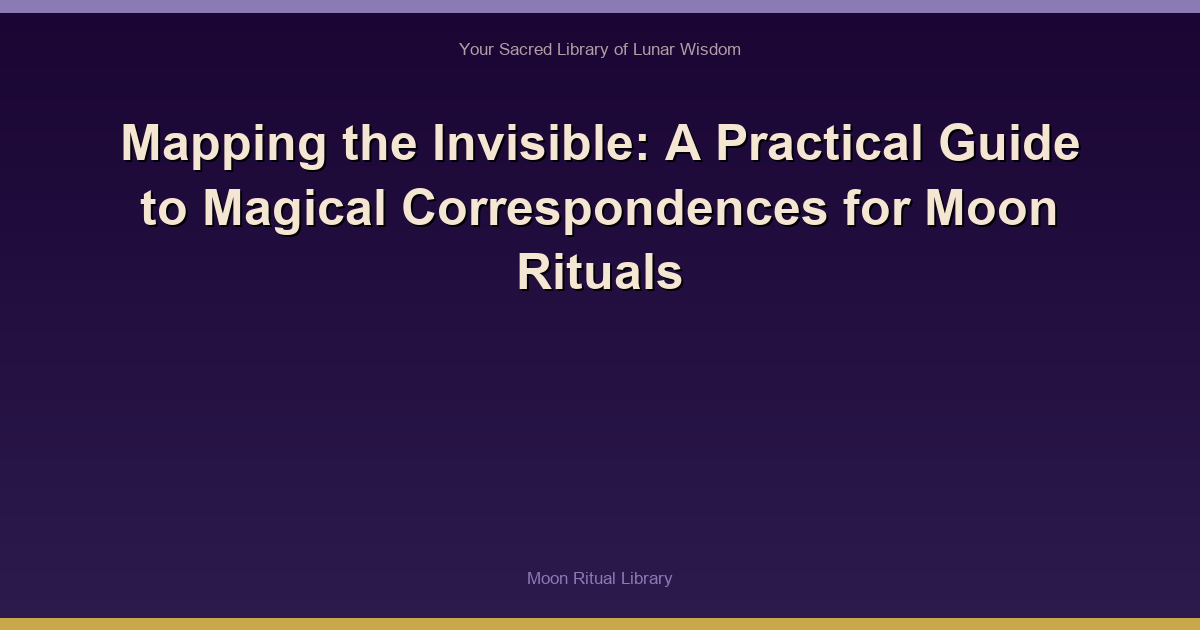 Your Sacred Library of Lunar Wisdom

Mapping the Invisible: A Practical Guide to Magical Correspondences for Moon Rituals

Moon Ritual Library